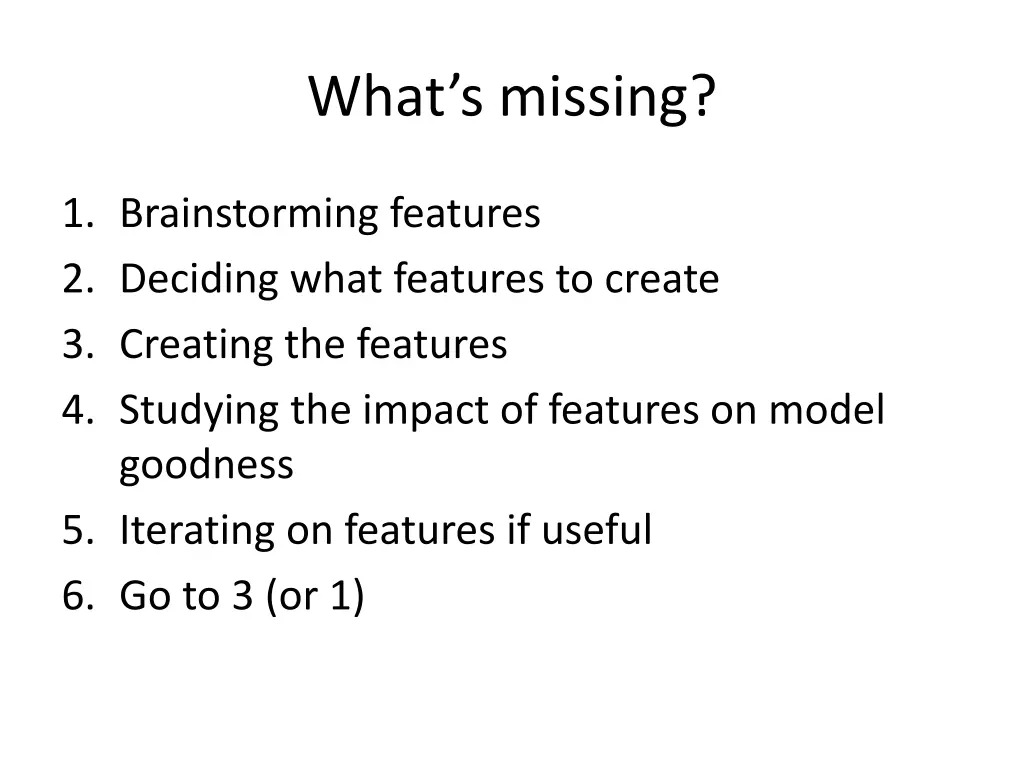 What’s missing?

1. Brainstorming features
2. Deciding what features to create
3. Creating the features
4. Studying the impact of features on model goodness
5. Iterating on features if useful
6. Go to 3 (or 1)